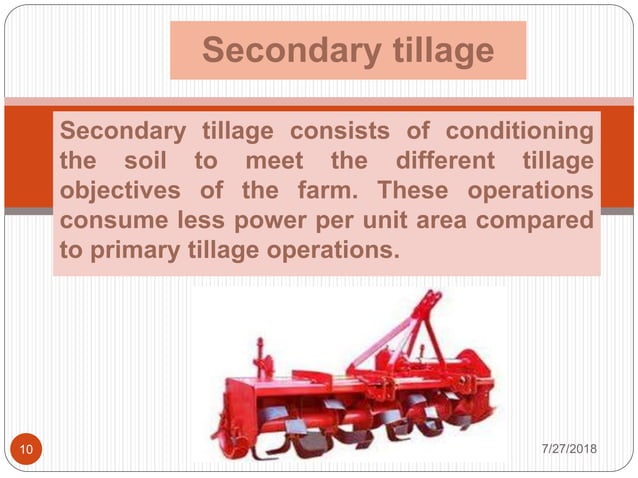 Secondary tillage

Secondary tillage consists of conditioning the soil to meet the different tillage objectives of the farm. These operations consume less power per unit area compared to primary tillage operations.

10

7/27/2018